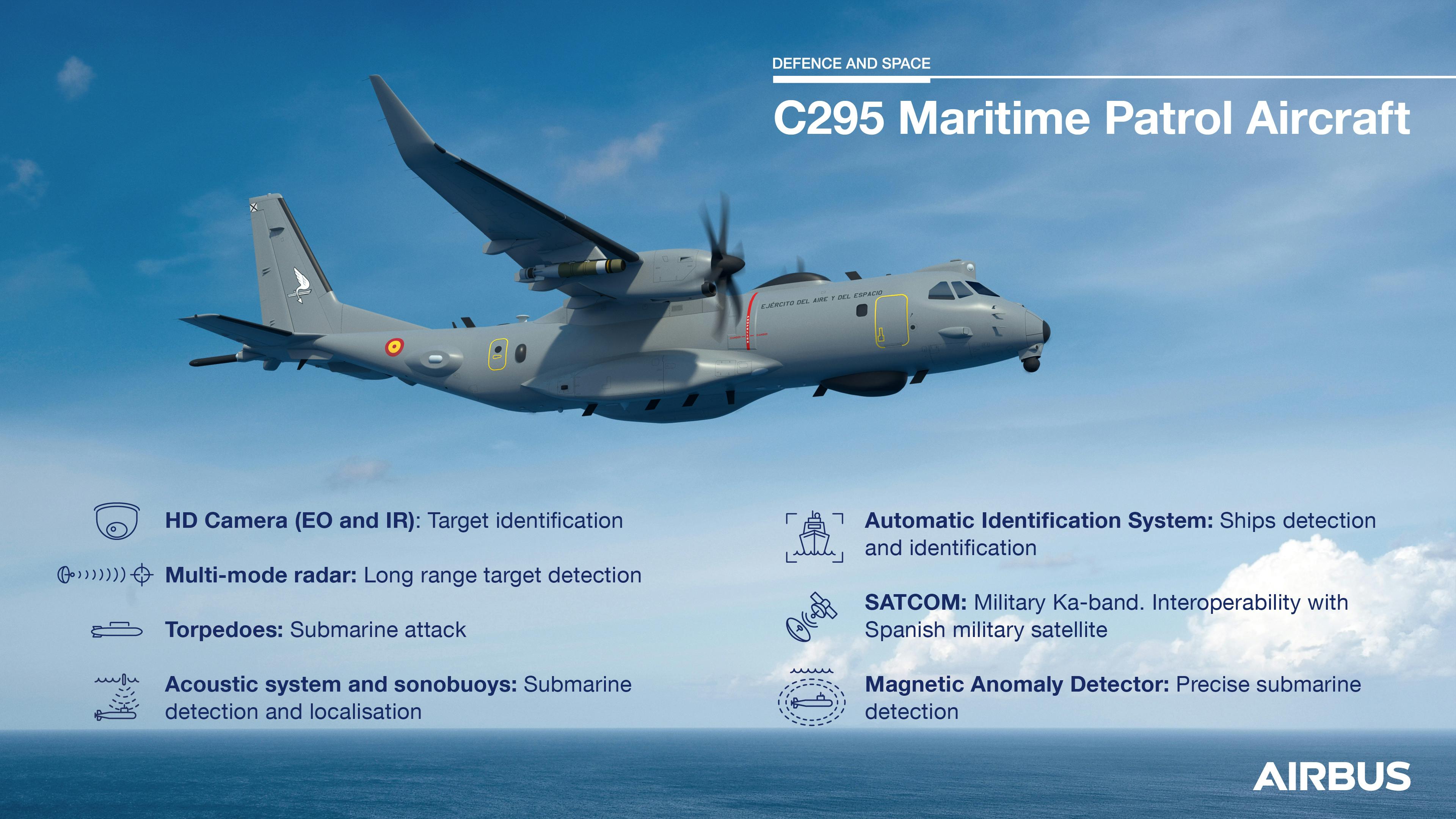 DEFENCE AND SPACE

C295 Maritime Patrol Aircraft

EJÉRCITO DEL AIRE Y DEL ESPACIO

HD Camera (EO and IR): Target identification

Multi-mode radar: Long range target detection

Torpedoes: Submarine attack

Acoustic system and sonobuoys: Submarine detection and localisation

Automatic Identification System: Ships detection and identification

SATCOM: Military Ka-band. Interoperability with Spanish military satellite

Magnetic Anomaly Detector: Precise submarine detection

AIRBUS